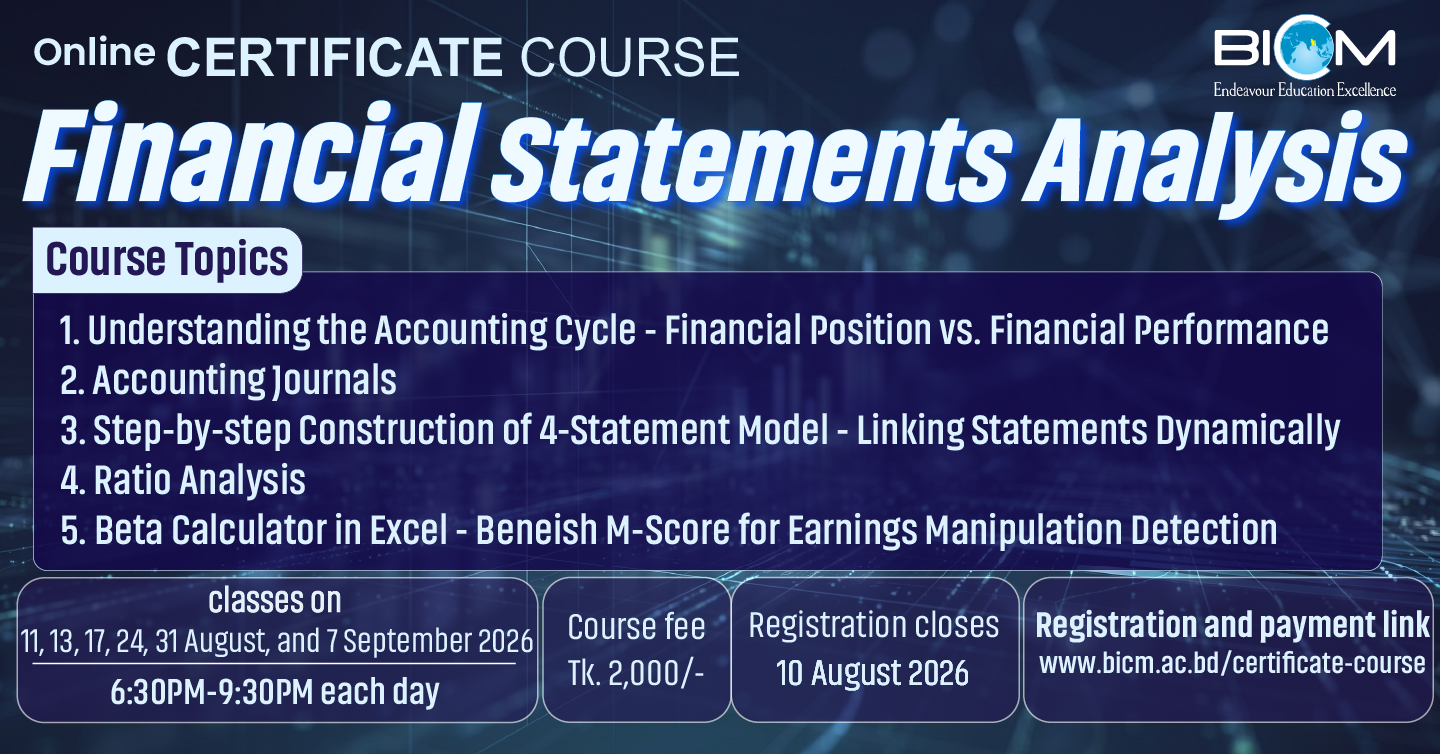 Online CERTIFICATE COURSE

BICM
Endeavour Education Excellence

Financial Statements Analysis

Course Topics

1. Understanding the Accounting Cycle - Financial Position vs. Financial Performance
2. Accounting Journals
3. Step-by-step Construction of 4-Statement Model - Linking Statements Dynamically
4. Ratio Analysis
5. Beta Calculator in Excel - Beneish M-Score for Earnings Manipulation Detection

classes on
11, 13, 17, 24, 31 August, and 7 September 2026
6:30PM-9:30PM each day

Course fee
Tk. 2,000/-

Registration closes
10 August 2026

Registration and payment link
www.bicm.ac.bd/certificate-course